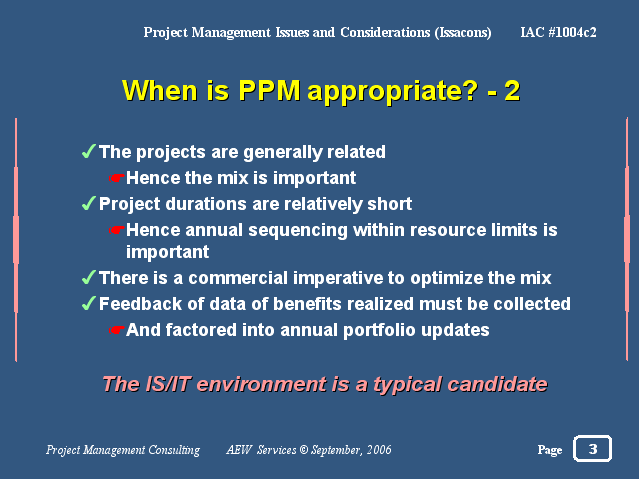 Project Management Issues and Considerations (Issacons) IAC #1004c2

When is PPM appropriate? - 2

✓The projects are generally related
☛Hence the mix is important
✓Project durations are relatively short
☛Hence annual sequencing within resource limits is important
✓There is a commercial imperative to optimize the mix
✓Feedback of data of benefits realized must be collected
☛And factored into annual portfolio updates

The IS/IT environment is a typical candidate

Project Management Consulting AEW Services © September, 2006 Page 3